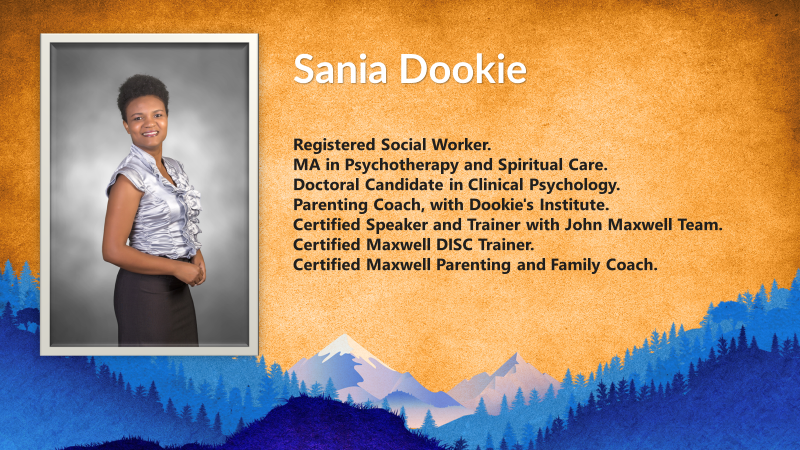 Sania Dookie

Registered Social Worker.
MA in Psychotherapy and Spiritual Care.
Doctoral Candidate in Clinical Psychology.
Parenting Coach, with Dookie's Institute.
Certified Speaker and Trainer with John Maxwell Team.
Certified Maxwell DISC Trainer.
Certified Maxwell Parenting and Family Coach.